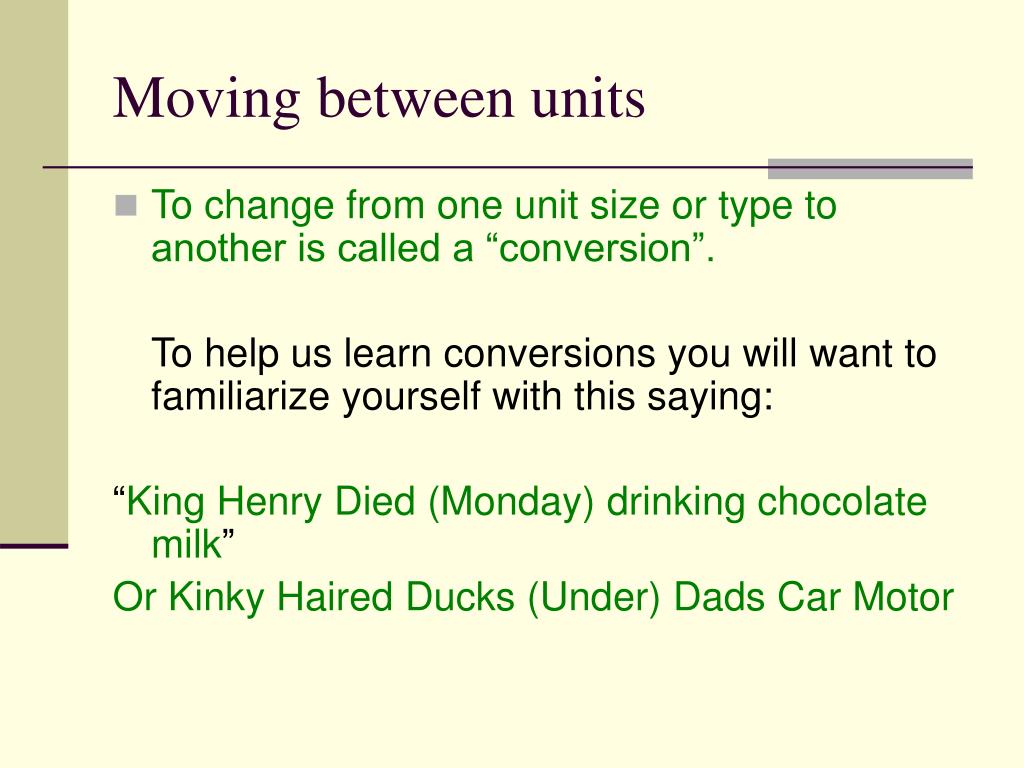 Moving between units

To change from one unit size or type to another is called a “conversion”.

To help us learn conversions you will want to familiarize yourself with this saying:

“King Henry Died (Monday) drinking chocolate milk”

Or Kinky Haired Ducks (Under) Dads Car Motor